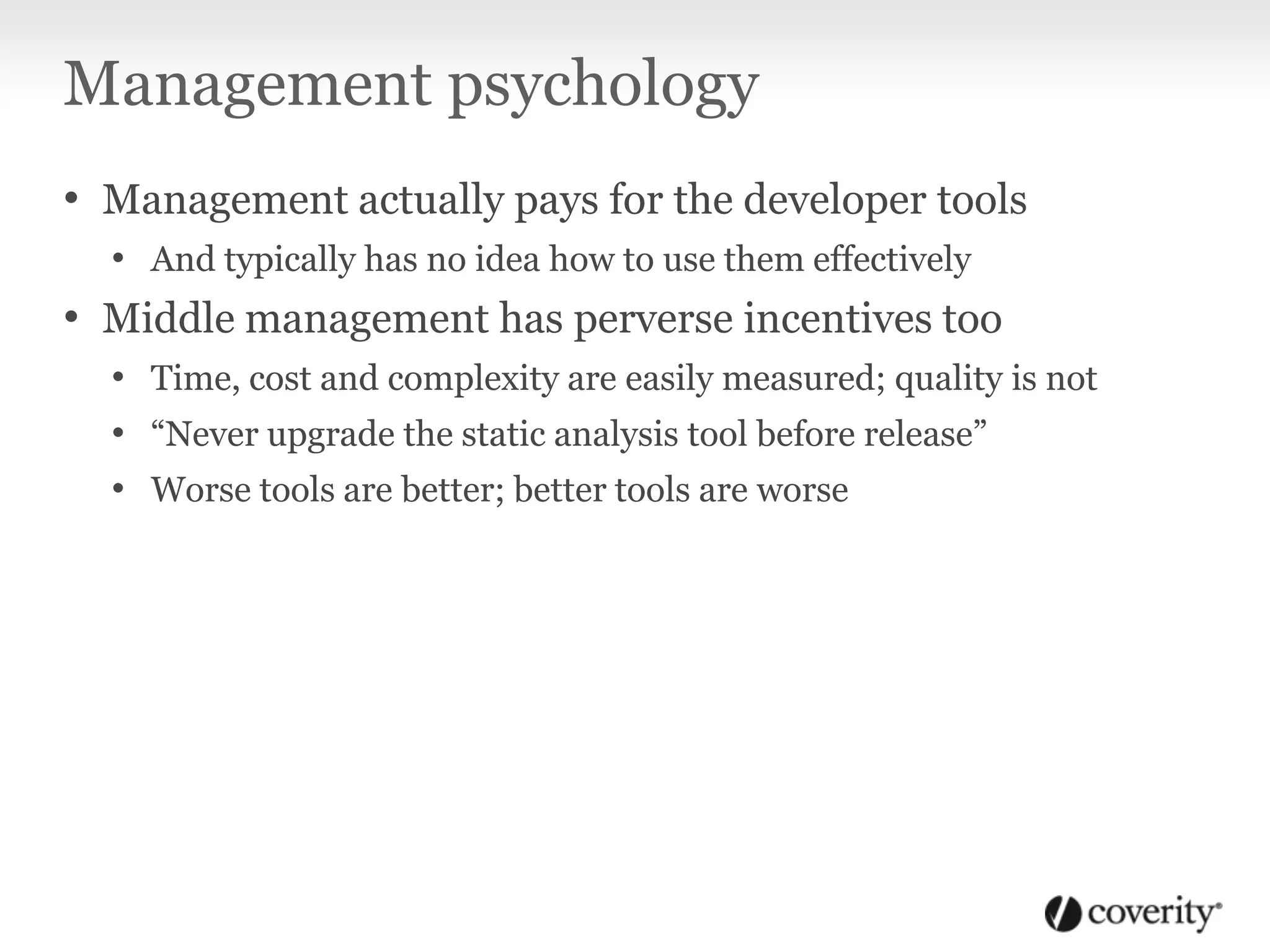 Management psychology

• Management actually pays for the developer tools
  • And typically has no idea how to use them effectively
• Middle management has perverse incentives too
  • Time, cost and complexity are easily measured; quality is not
  • “Never upgrade the static analysis tool before release”
  • Worse tools are better; better tools are worse

coverity®